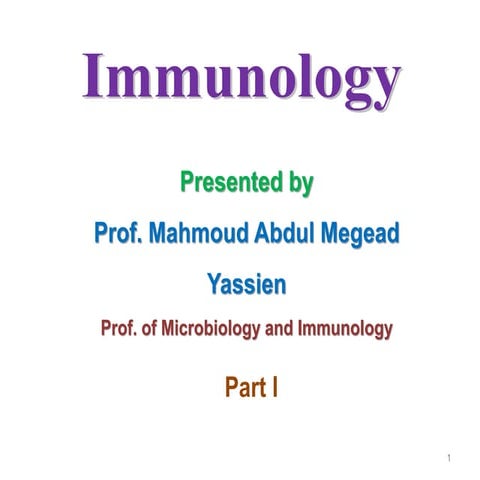 Immunology

Presented by

Prof. Mahmoud Abdul Megead Yassien

Prof. of Microbiology and Immunology

Part I

1